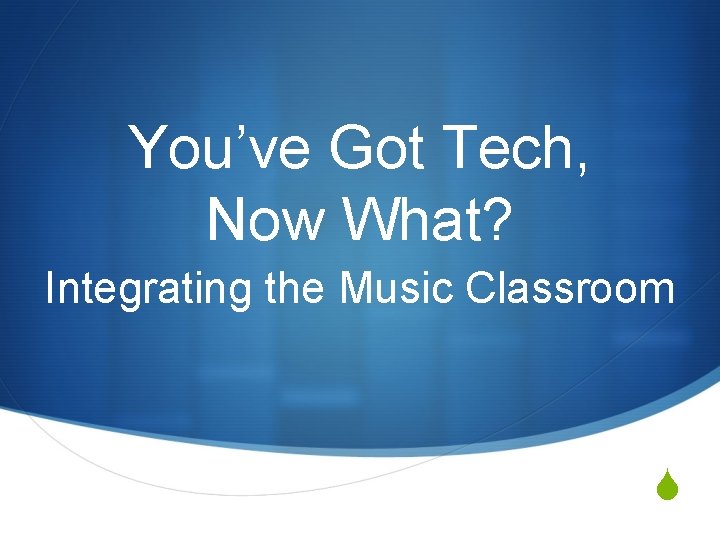 You’ve Got Tech, Now What?
Integrating the Music Classroom